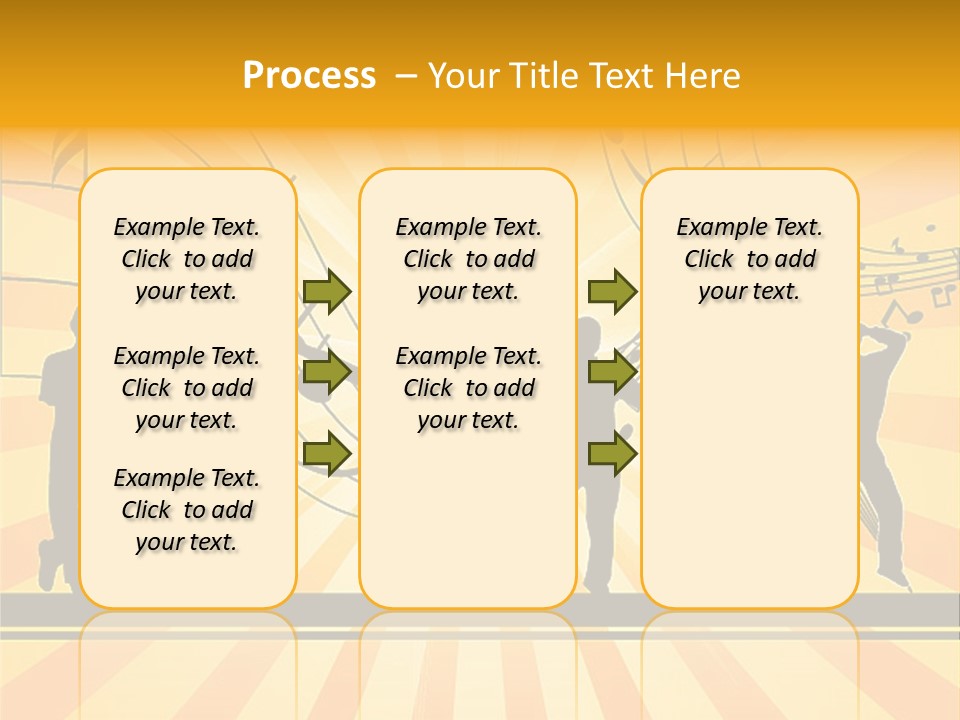 Process – Your Title Text Here

Example Text. Click to add your text.

Example Text. Click to add your text.

Example Text. Click to add your text.

Example Text. Click to add your text.

Example Text. Click to add your text.

Example Text. Click to add your text.